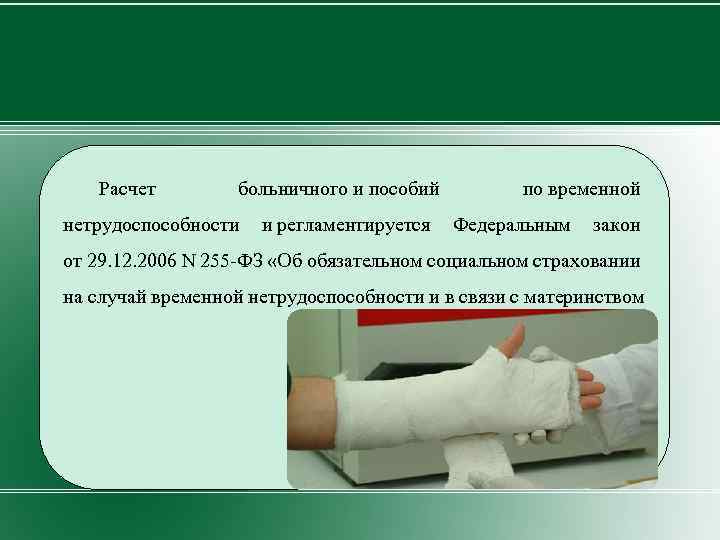 Расчет больничного и пособий по временной нетрудоспособности и регламентируется Федеральным закон от 29.12.2006 N 255-ФЗ «Об обязательном социальном страховании на случай временной нетрудоспособности и в связи с материнством